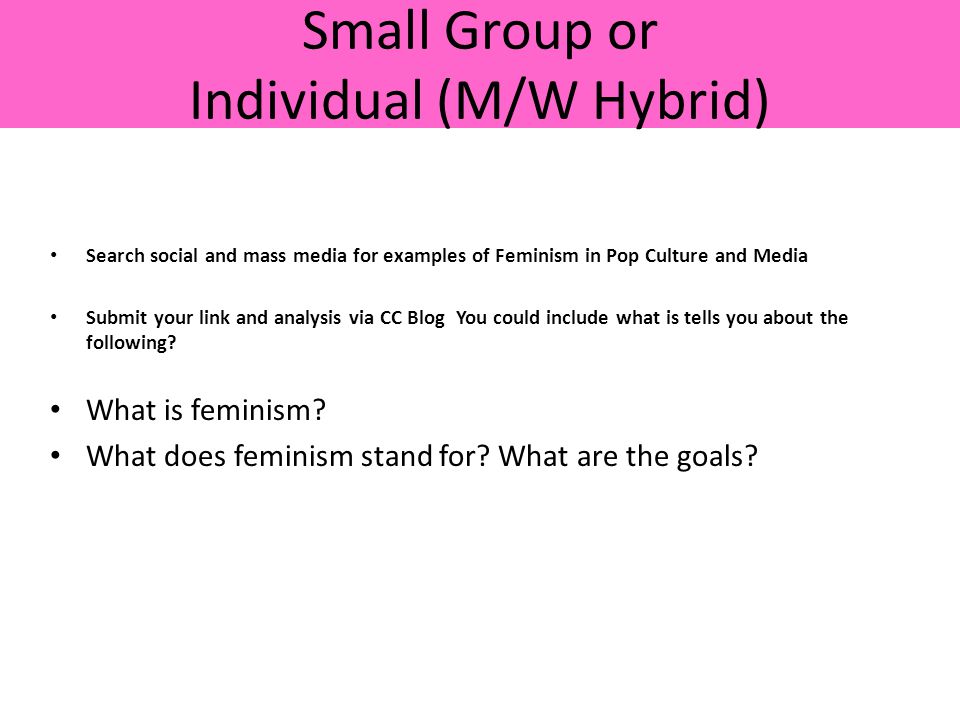 Small Group or
Individual (M/W Hybrid)

• Search social and mass media for examples of Feminism in Pop Culture and Media

• Submit your link and analysis via CC Blog You could include what is tells you about the following?

• What is feminism?
• What does feminism stand for? What are the goals?